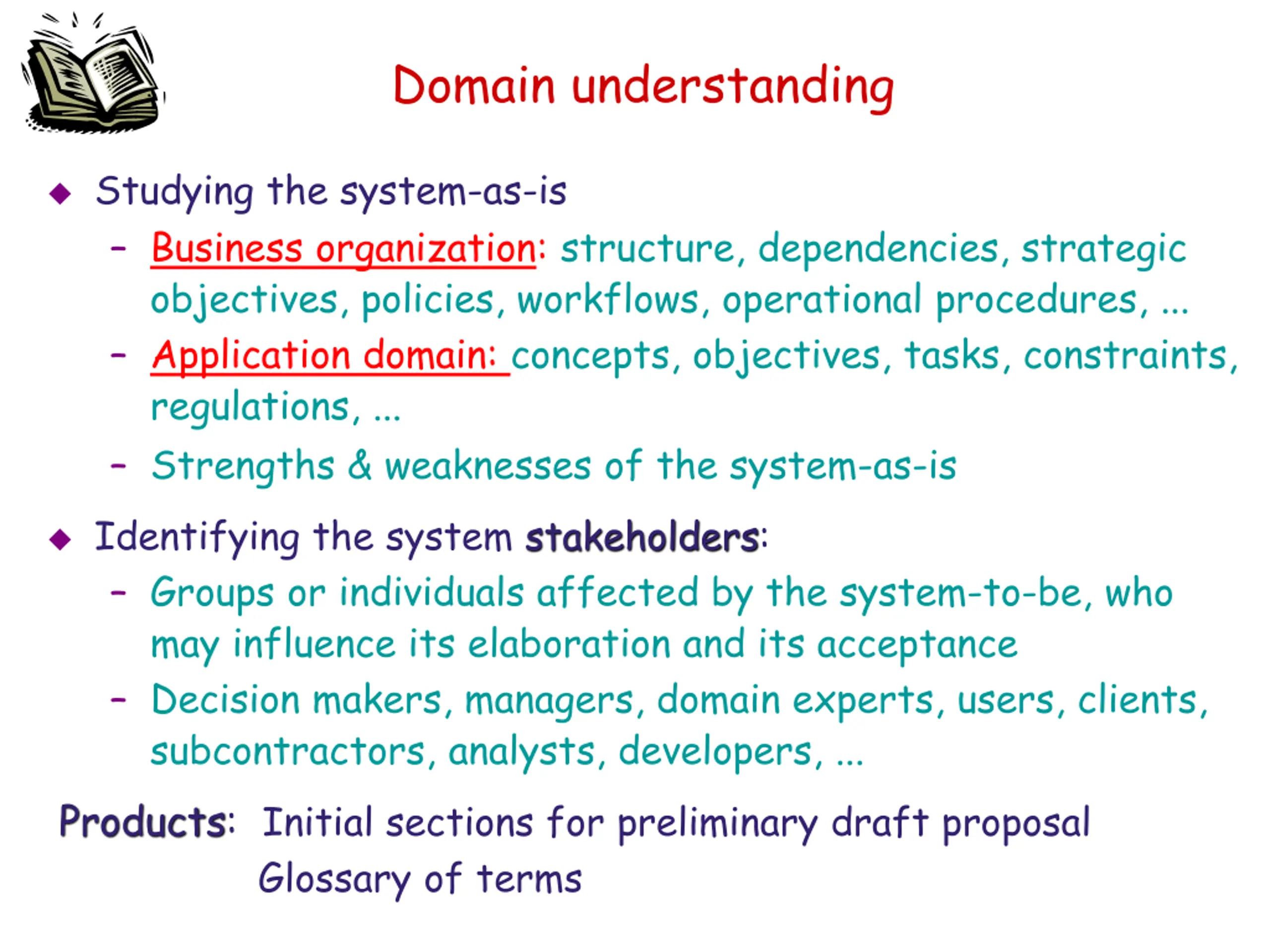 Domain understanding

◆ Studying the system-as-is
– Business organization: structure, dependencies, strategic objectives, policies, workflows, operational procedures, ...
– Application domain: concepts, objectives, tasks, constraints, regulations, ...
– Strengths & weaknesses of the system-as-is

◆ Identifying the system stakeholders:
– Groups or individuals affected by the system-to-be, who may influence its elaboration and its acceptance
– Decision makers, managers, domain experts, users, clients, subcontractors, analysts, developers, ...

Products: Initial sections for preliminary draft proposal
Glossary of terms